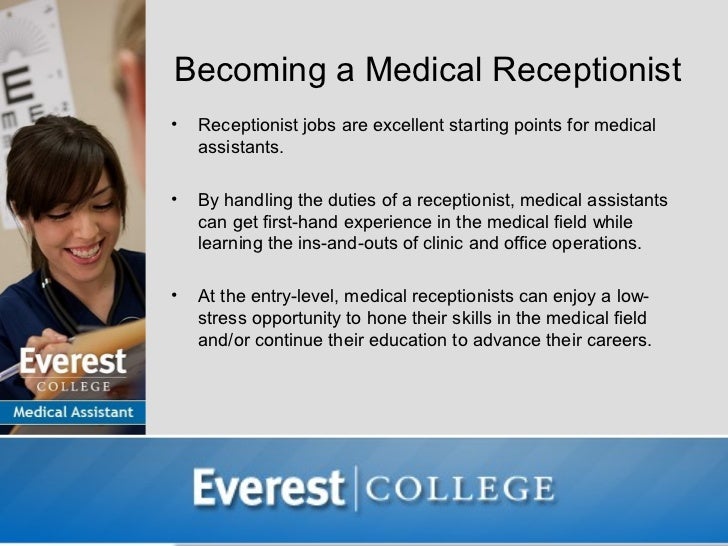 E
m E

Everest
COLLEGE
Medical Assistant

Becoming a Medical Receptionist

• Receptionist jobs are excellent starting points for medical assistants.

• By handling the duties of a receptionist, medical assistants can get first-hand experience in the medical field while learning the ins-and-outs of clinic and office operations.

• At the entry-level, medical receptionists can enjoy a low-stress opportunity to hone their skills in the medical field and/or continue their education to advance their careers.

Everest | COLLEGE